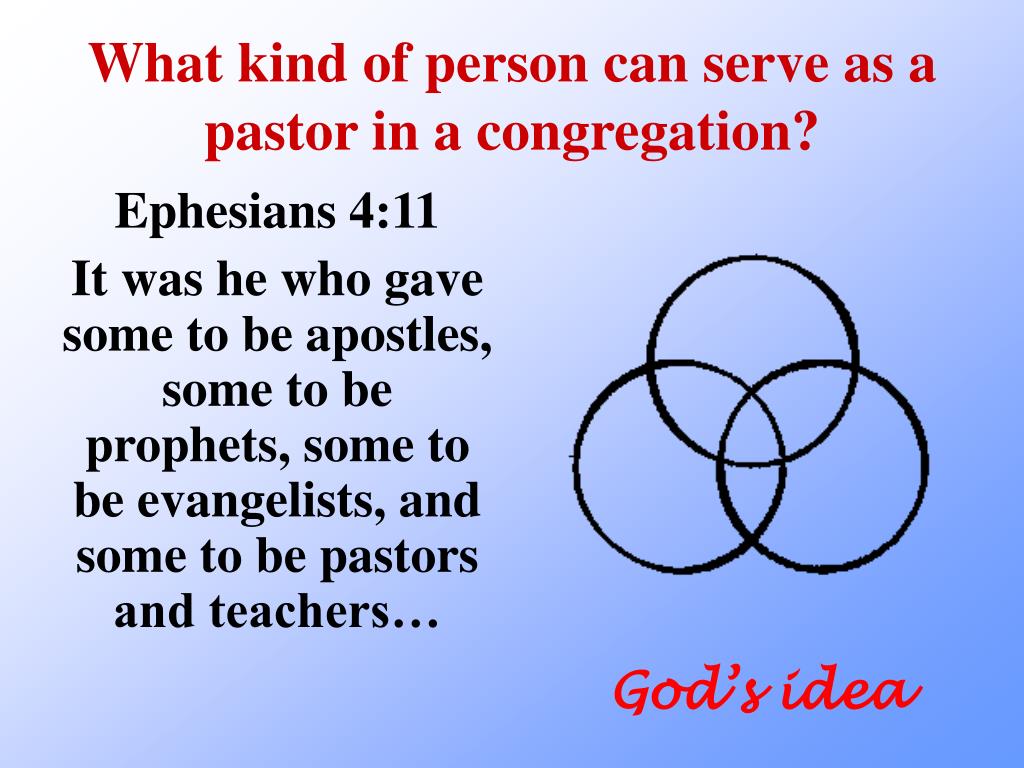 What kind of person can serve as a pastor in a congregation?

Ephesians 4:11

It was he who gave some to be apostles, some to be prophets, some to be evangelists, and some to be pastors and teachers…

God's idea